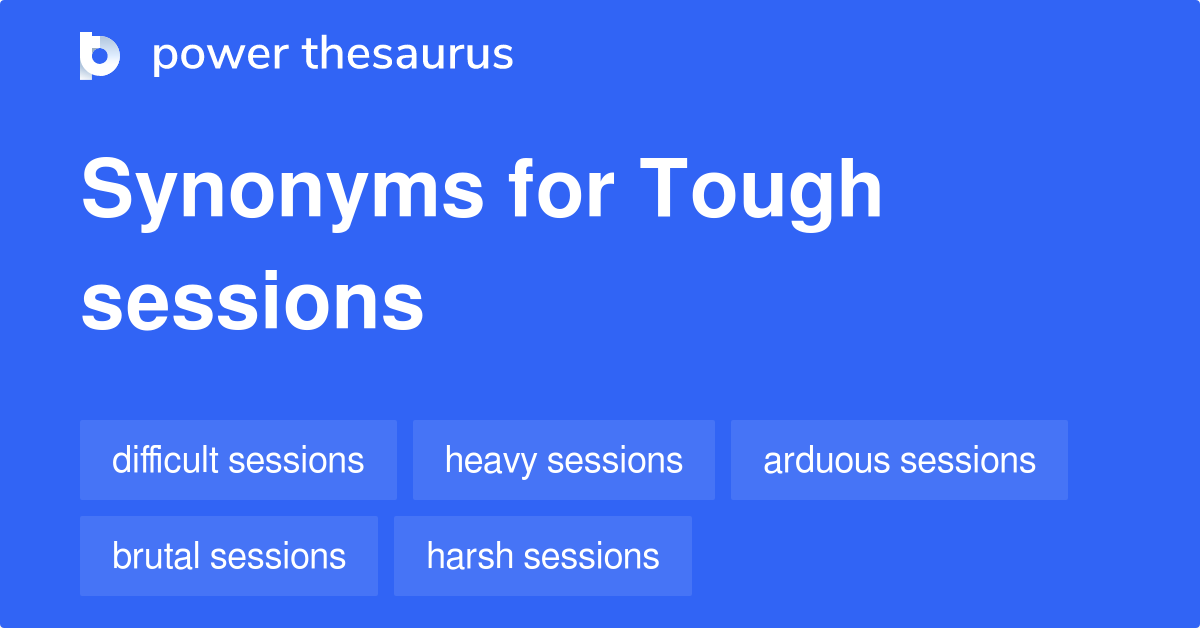 power thesaurus

Synonyms for Tough sessions

difficult sessions
heavy sessions
arduous sessions
brutal sessions
harsh sessions